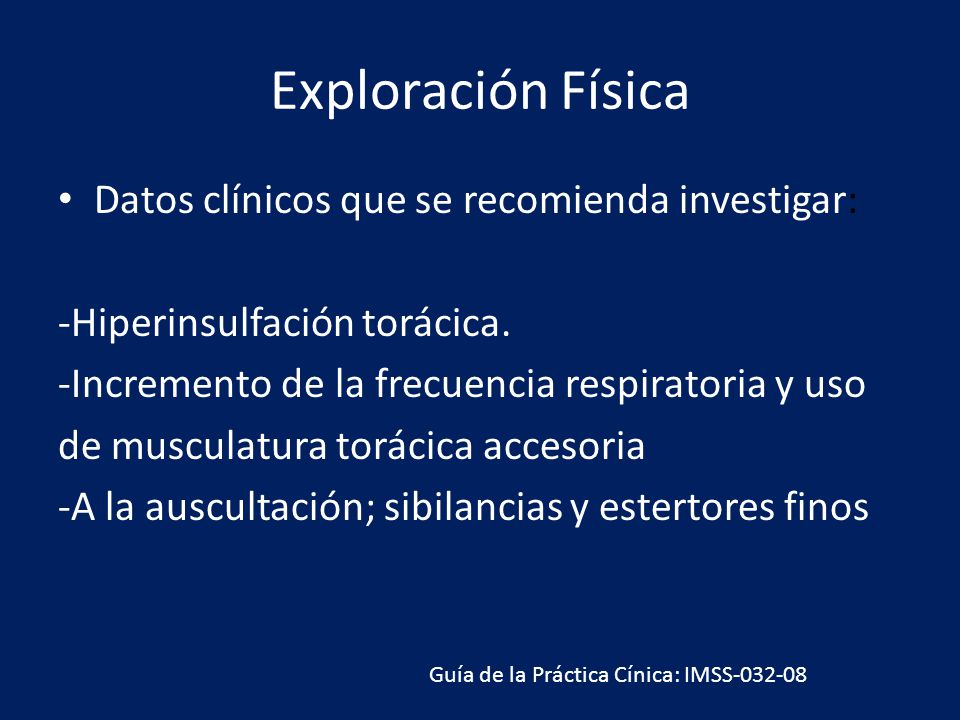 Exploración Física

• Datos clínicos que se recomienda investigar:

-Hiperinsulfación torácica.
-Incremento de la frecuencia respiratoria y uso de musculatura torácica accesoria
-A la auscultación; sibilancias y estertores finos

Guía de la Práctica Cínica: IMSS-032-08